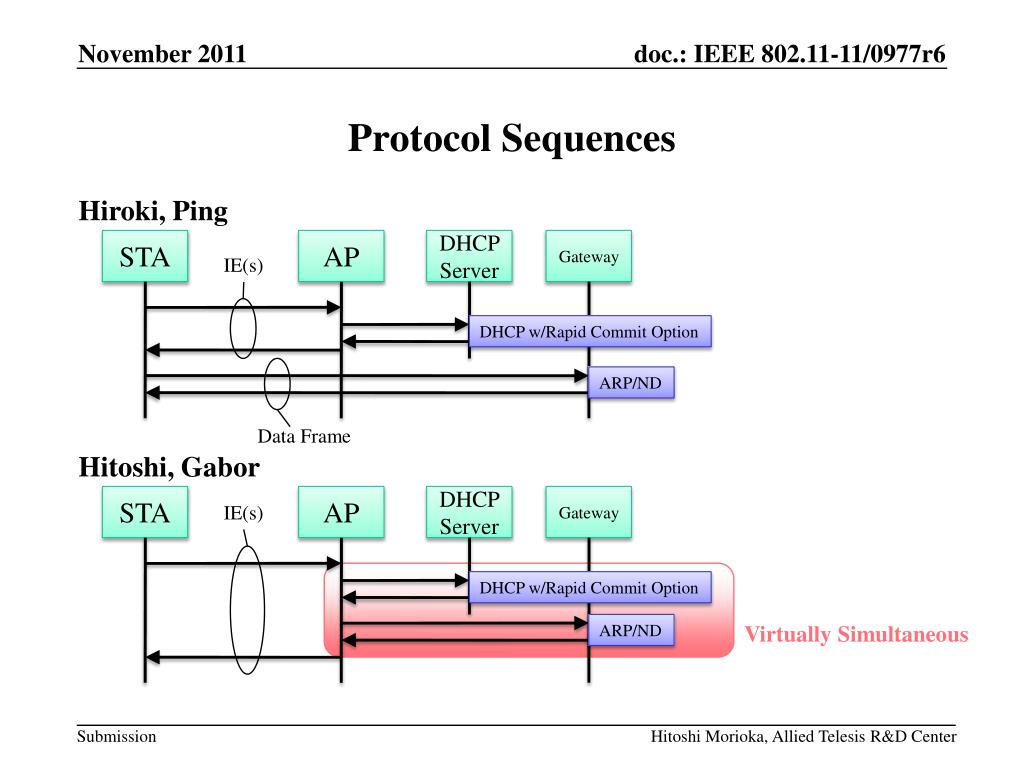 November 2011

doc.: IEEE 802.11-11/0977r6

Protocol Sequences

Hiroki, Ping

STA

IE(s)

AP

DHCP Server

Gateway

DHCP w/Rapid Commit Option

ARP/ND

Data Frame

Hitoshi, Gabor

STA

IE(s)

AP

DHCP Server

Gateway

DHCP w/Rapid Commit Option

ARP/ND

Virtually Simultaneous

Submission

Hitoshi Morioka, Allied Telesis R&D Center